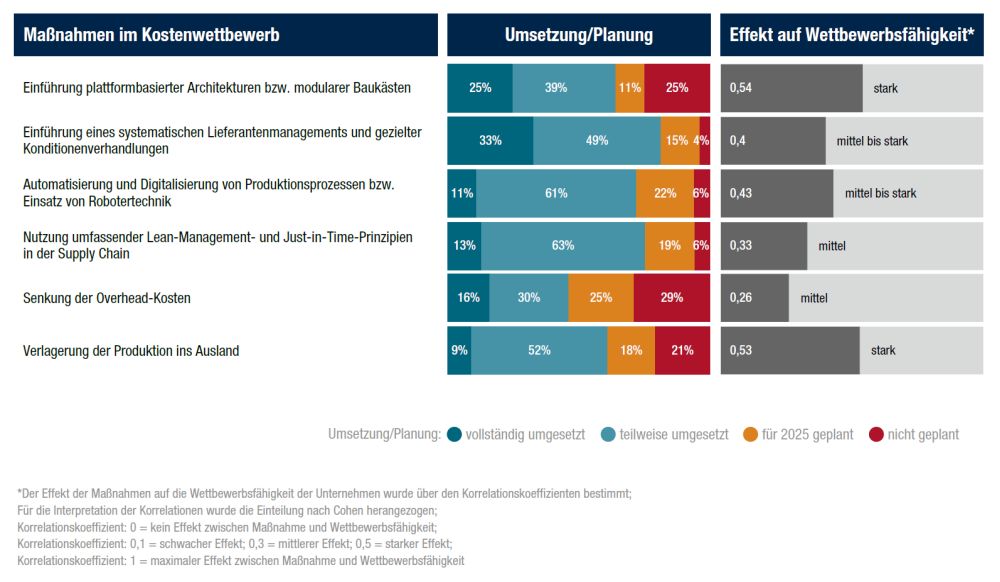 | Maßnahmen im Kostenwettbewerb | Umsetzung/Planung | Effekt auf Wettbewerbsfähigkeit* |
|---|---|---|
| Einführung plattformbasierter Architekturen bzw. modularer Baukästen | 25% 39% 11% 25% | 0,54 stark |
| Einführung eines systematischen Lieferantenmanagements und gezielter Konditionenverhandlungen | 33% 49% 15% 4% | 0,4 mittel bis stark |
| Automatisierung und Digitalisierung von Produktionsprozessen bzw. Einsatz von Robotertechnik | 11% 61% 22% 6% | 0,43 mittel bis stark |
| Nutzung umfassender Lean-Management- und Just-in-Time-Prinzipien in der Supply Chain | 13% 63% 19% 6% | 0,33 mittel |
| Senkung der Overhead-Kosten | 16% 30% 25% 29% | 0,26 mittel |
| Verlagerung der Produktion ins Ausland | 9% 52% 18% 21% | 0,53 stark |

Umsetzung/Planung: vollständig umgesetzt teilweise umgesetzt für 2025 geplant nicht geplant

*Der Effekt der Maßnahmen auf die Wettbewerbsfähigkeit der Unternehmen wurde über den Korrelationskoeffizienten bestimmt;
Für die Interpretation der Korrelationen wurde die Einteilung nach Cohen herangezogen;
Korrelationskoeffizient: 0 = kein Effekt zwischen Maßnahme und Wettbewerbsfähigkeit;
Korrelationskoeffizient: 0,1 = schwacher Effekt; 0,3 = mittlerer Effekt; 0,5 = starker Effekt;
Korrelationskoeffizient: 1 = maximaler Effekt zwischen Maßnahme und Wettbewerbsfähigkeit